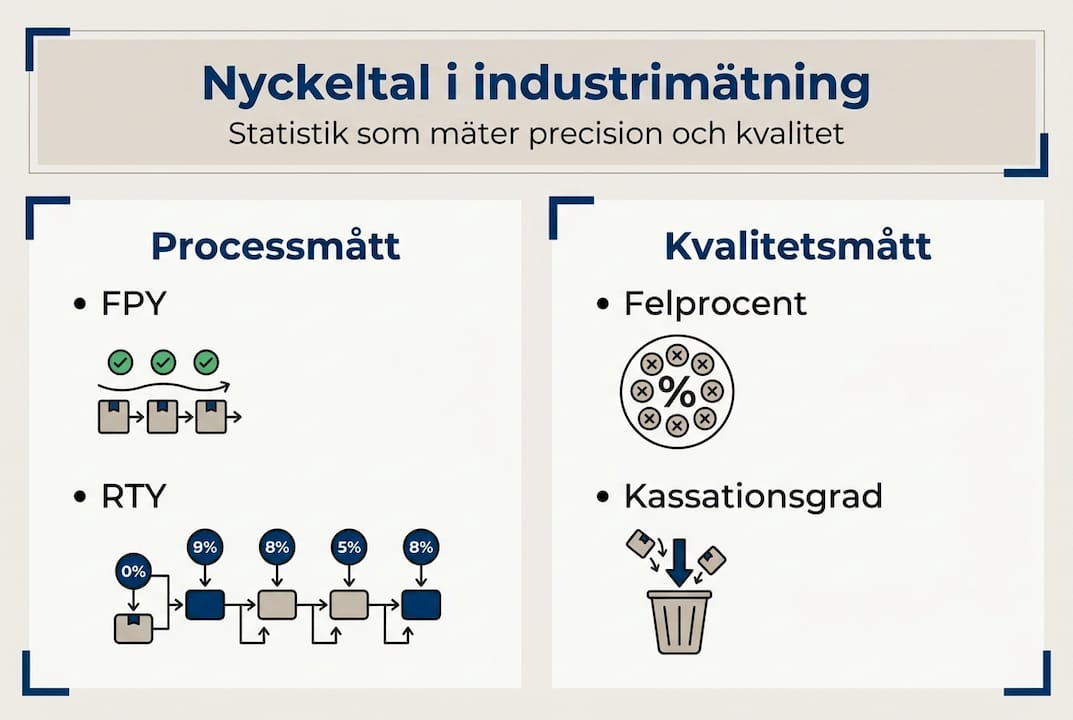 Nyckeltal i industrimätning
Statistik som mäter precision och kvalitet

Processmått

• FPY

• RTY

0%
9%
8%
5%
8%

Kvalitetsmått

• Felprocent

%

• Kassationsgrad